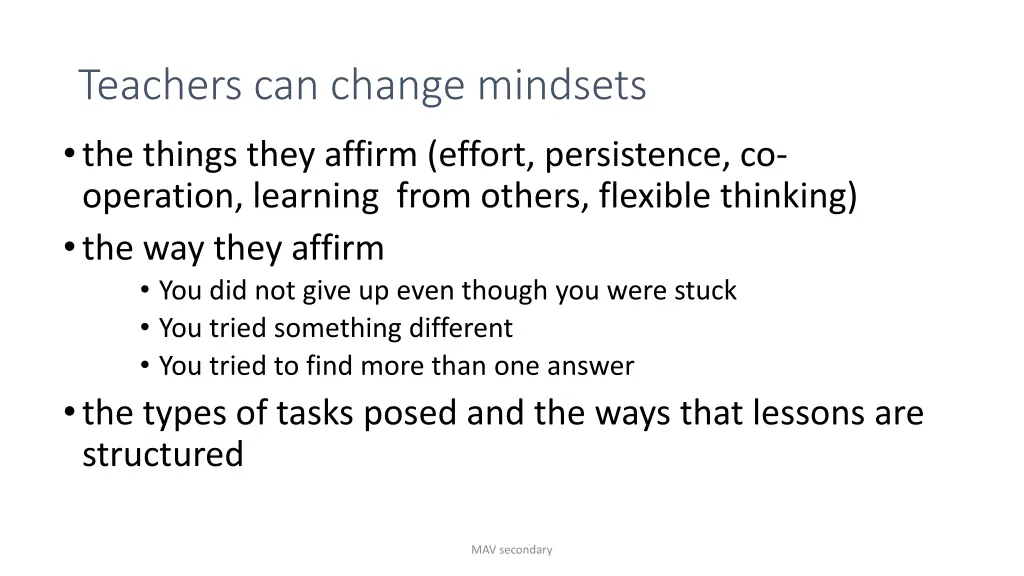 Teachers can change mindsets

• the things they affirm (effort, persistence, co-operation, learning from others, flexible thinking)
• the way they affirm
  • You did not give up even though you were stuck
  • You tried something different
  • You tried to find more than one answer
• the types of tasks posed and the ways that lessons are structured

MAV secondary